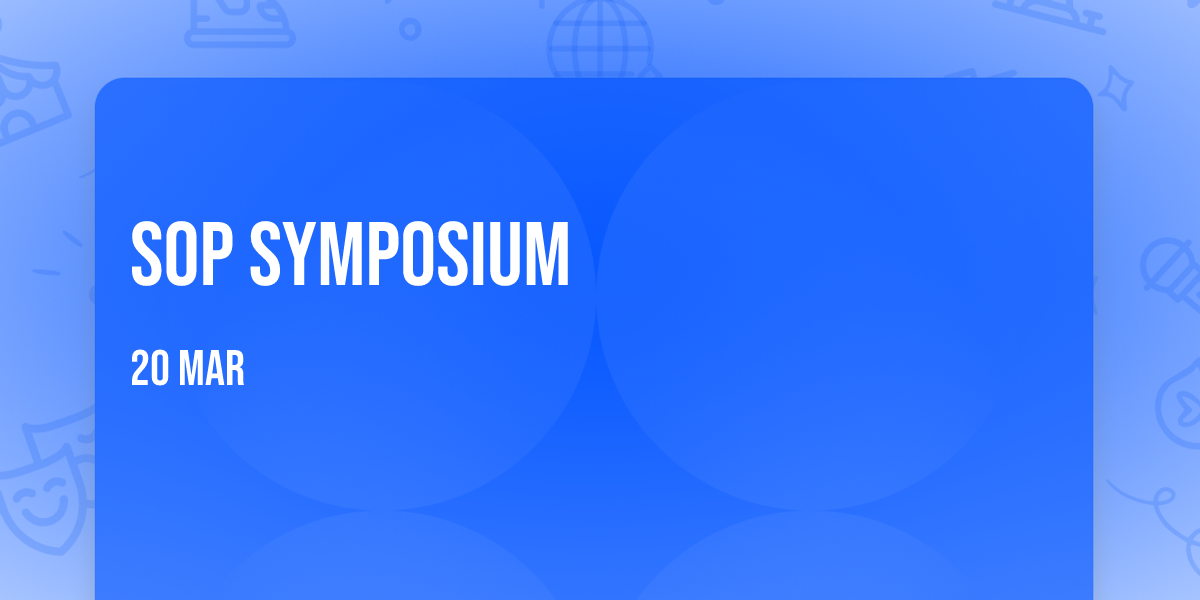 SOP SYMPOSIUM

20 MAR